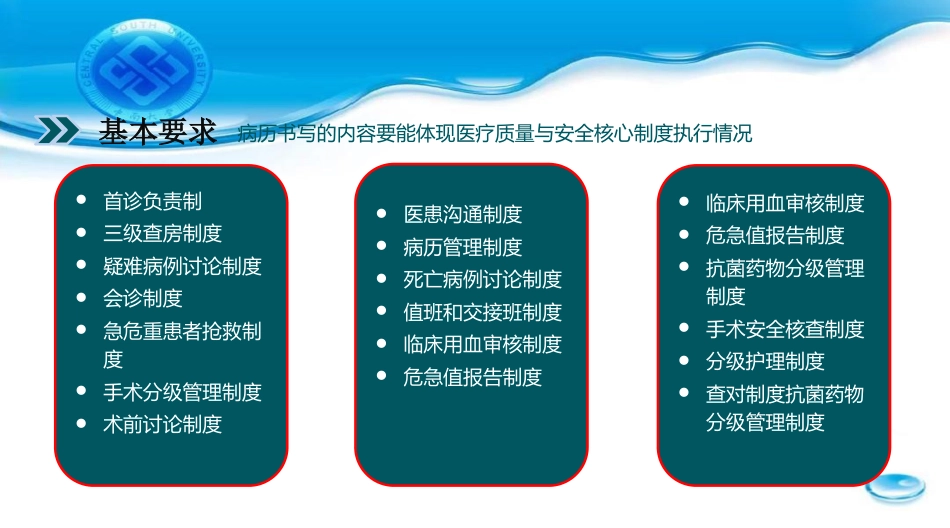 基本要求 病历书写的内容要能体现医疗质量与安全核心制度执行情况

• 首诊负责制
• 三级查房制度
• 疑难病例讨论制度
• 会诊制度
• 急危重患者抢救制度
• 手术分级管理制度
• 术前讨论制度

• 医患沟通制度
• 病历管理制度
• 死亡病例讨论制度
• 值班和交接班制度
• 临床用血审核制度
• 危急值报告制度

• 临床用血审核制度
• 危急值报告制度
• 抗菌药物分级管理制度
• 手术安全核查制度
• 分级护理制度
• 查对制度抗菌药物分级管理制度